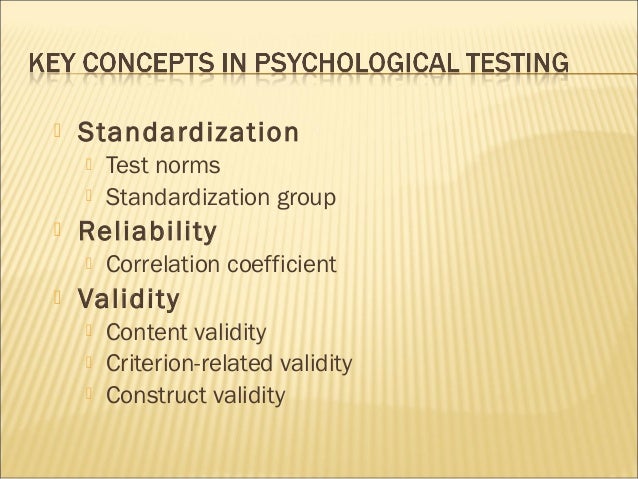 KEY CONCEPTS IN PSYCHOLOGICAL TESTING

Standardization
Test norms
Standardization group
Reliability
Correlation coefficient
Validity
Content validity
Criterion-related validity
Construct validity